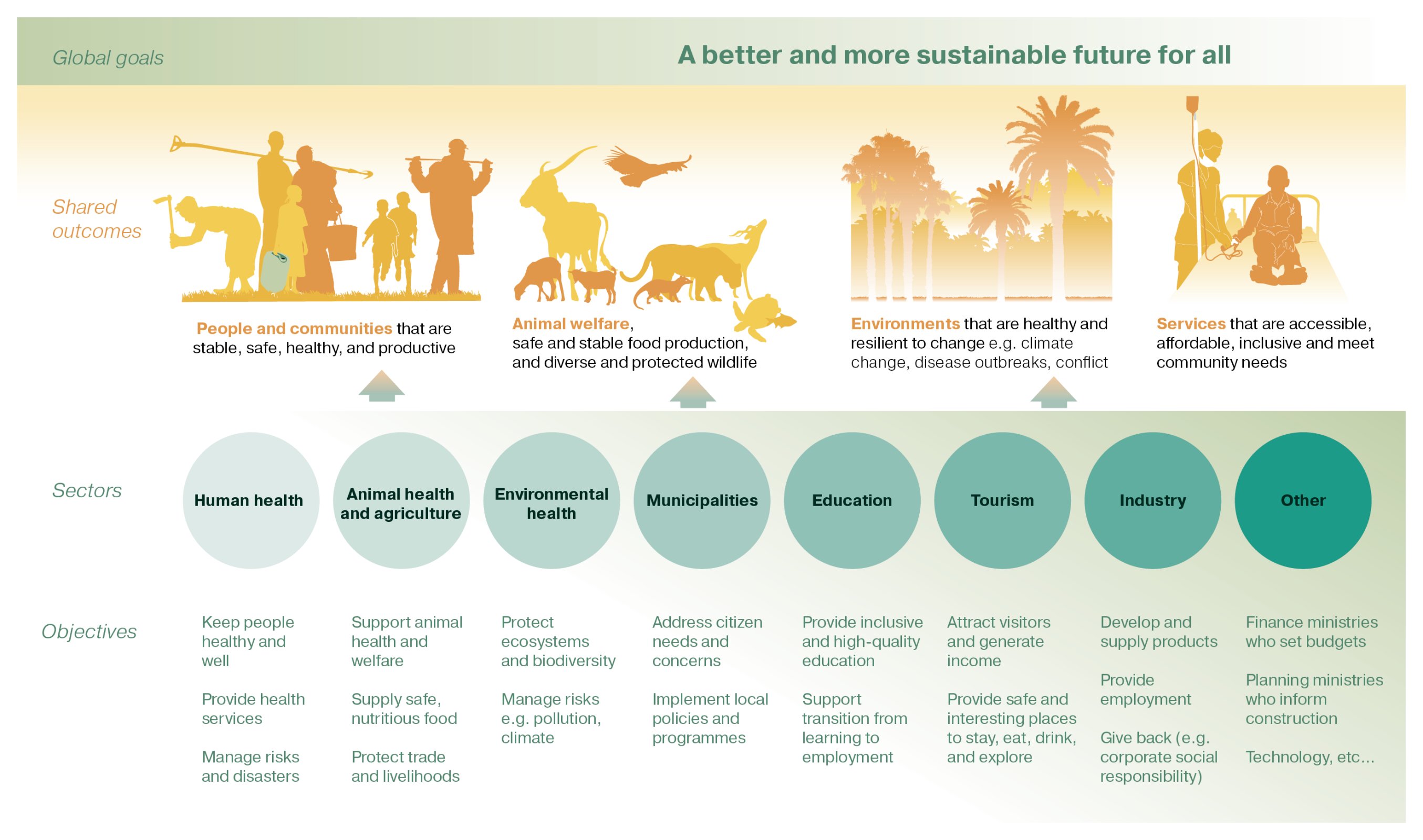 Global goals

A better and more sustainable future for all

Shared outcomes

People and communities that are stable, safe, healthy, and productive

Animal welfare, safe and stable food production, and diverse and protected wildlife

Environments that are healthy and resilient to change e.g. climate change, disease outbreaks, conflict

Services that are accessible, affordable, inclusive and meet community needs

Sectors

Human health

Animal health and agriculture

Environmental health

Municipalities

Education

Tourism

Industry

Other

Objectives

Keep people healthy and well

Provide health services

Manage risks and disasters

Support animal health and welfare

Supply safe, nutritious food

Protect trade and livelihoods

Protect ecosystems and biodiversity

Manage risks e.g. pollution, climate

Address citizen needs and concerns

Implement local policies and programmes

Provide inclusive and high-quality education

Support transition from learning to employment

Attract visitors and generate income

Provide safe and interesting places to stay, eat, drink, and explore

Develop and supply products

Provide employment

Give back (e.g. corporate social responsibility)

Finance ministries who set budgets

Planning ministries who inform construction

Technology, etc...